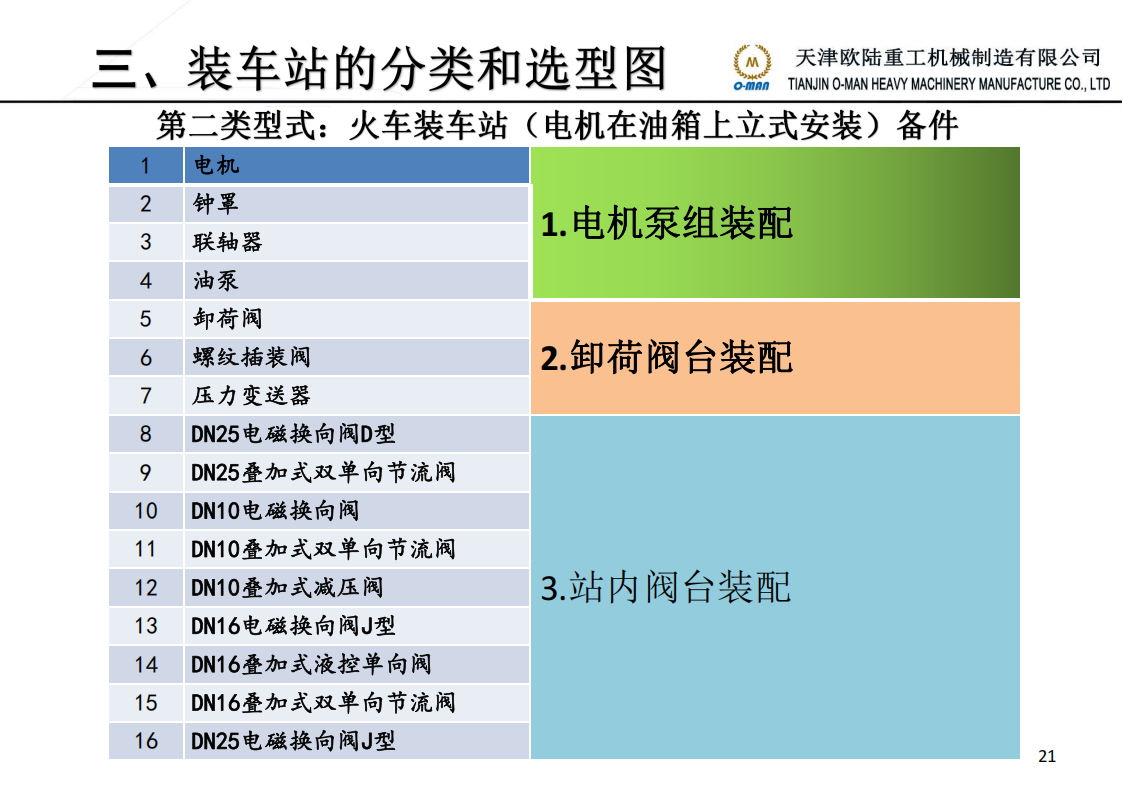 三、装车站的分类和选型图

M O-MAN 天津欧陆重工机械制造有限公司 TIANJIN O-MAN HEAVY MACHINERY MANUFACTURE CO., LTD

第二类型式：火车装车站（电机在油箱上立式安装）备件

| 1 | 电机 | 1.电机泵组装配 |
|---|---|---|
| 2 | 钟罩 | |
| 3 | 联轴器 | |
| 4 | 油泵 | |
| 5 | 卸荷阀 | 2.卸荷阀台装配 |
| 6 | 螺纹插装阀 | |
| 7 | 压力变送器 | |
| 8 | DN25电磁换向阀D型 | 3.站内阀台装配 |
| 9 | DN25叠加式双单向节流阀 | |
| 10 | DN10电磁换向阀 | |
| 11 | DN10叠加式双单向节流阀 | |
| 12 | DN10叠加式减压阀 | |
| 13 | DN16电磁换向阀J型 | |
| 14 | DN16叠加式液控单向阀 | |
| 15 | DN16叠加式双单向节流阀 | |
| 16 | DN25电磁换向阀J型 | |

21